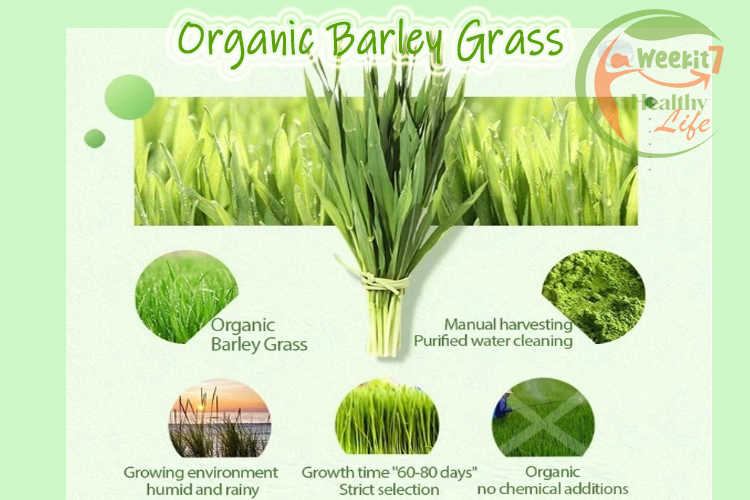 Organic Barley Grass

Weekit7
Healthy
Life

Organic
Barley Grass

Manual harvesting
Purified water cleaning

Growing environment
humid and rainy

Growth time "60-80 days"
Strict selection

Organic
no chemical additions